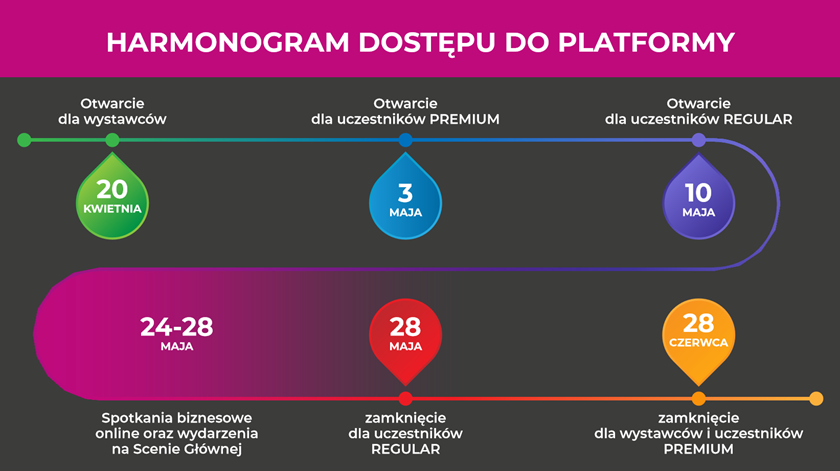 HARMONOGRAM DOSTĘPU DO PLATFORMY

Otwarcie dla wystawców

20 KWIETNIA

Otwarcie dla uczestników PREMIUM

3 MAJA

Otwarcie dla uczestników REGULAR

10 MAJA

24-28 MAJA

Spotkania biznesowe online oraz wydarzenia na Scenie Głównej

28 MAJA

zamknięcie dla uczestników REGULAR

28 CZERWCA

zamknięcie dla wystawców i uczestników PREMIUM